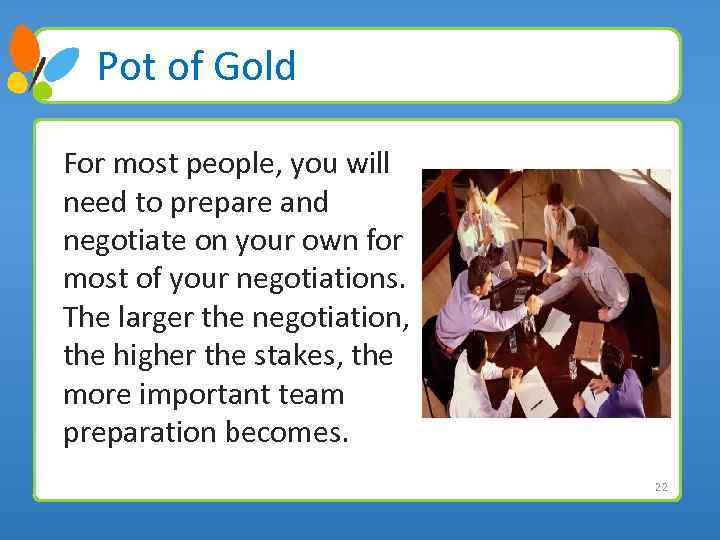 Pot of Gold

For most people, you will need to prepare and negotiate on your own for most of your negotiations. The larger the negotiation, the higher the stakes, the more important team preparation becomes.

22